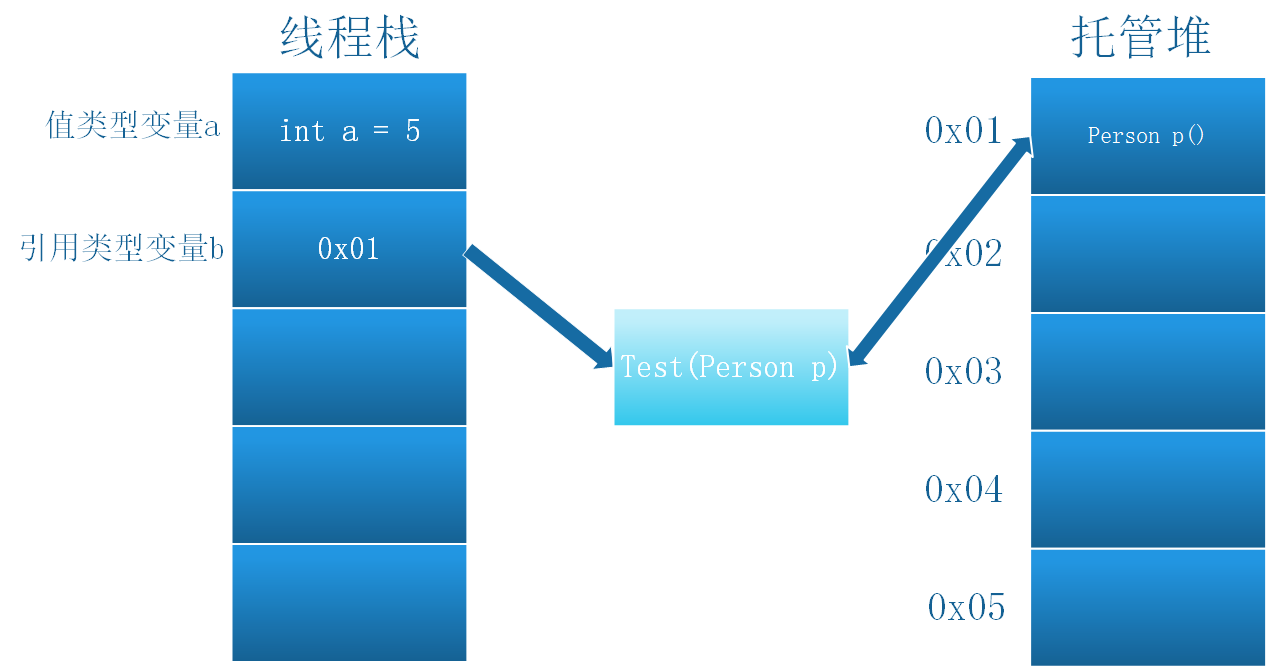 线程栈

值类型变量a

int a = 5

引用类型变量b

0x01

Test(Person p)

托管堆

0x01

Person p()

0x02

0x03

0x04

0x05